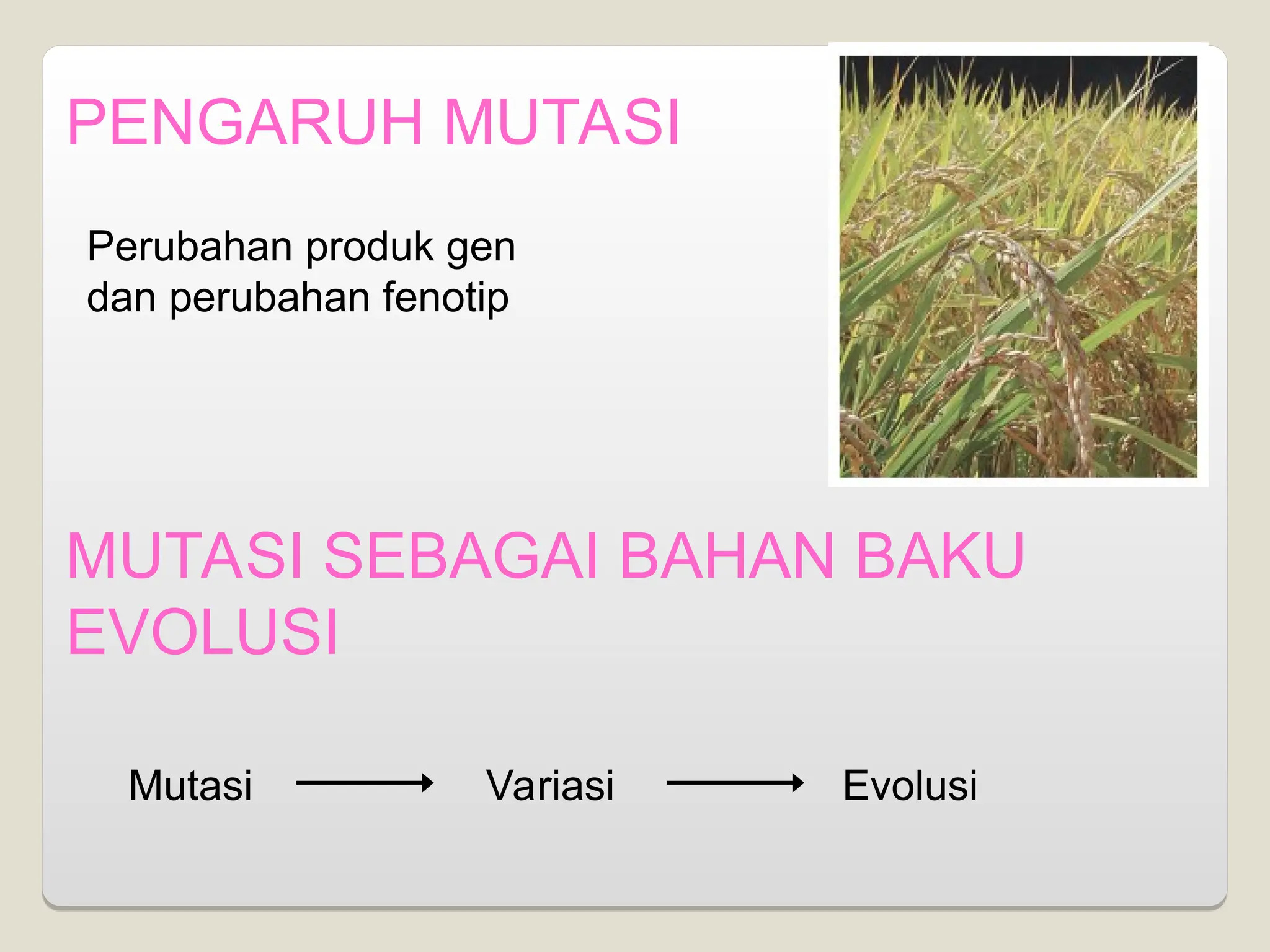 PENGARUH MUTASI

Perubahan produk gen dan perubahan fenotip

MUTASI SEBAGAI BAHAN BAKU EVOLUSI

Mutasi $\longrightarrow$ Variasi $\longrightarrow$ Evolusi